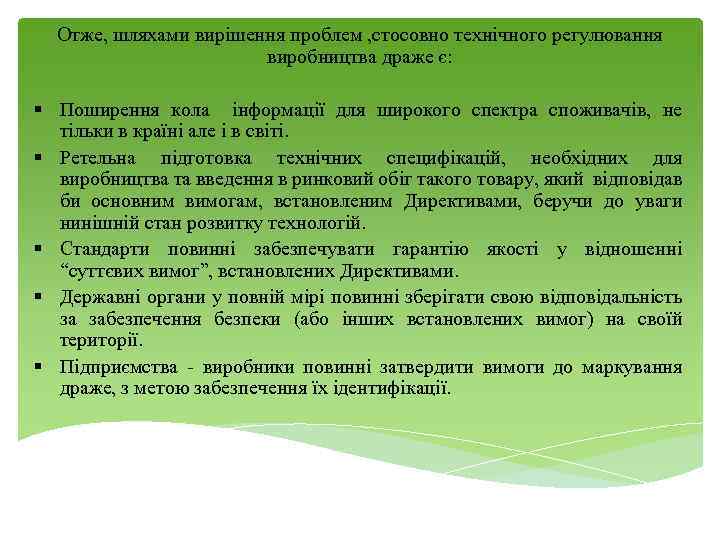 Отже, шляхами вирішення проблем ,стосовно технічного регулювання виробництва драже є:

▪ Поширення кола інформації для широкого спектра споживачів, не тільки в країні але і в світі.
▪ Ретельна підготовка технічних специфікацій, необхідних для виробництва та введення в ринковий обіг такого товару, який відповідав би основним вимогам, встановленим Директивами, беручи до уваги нинішній стан розвитку технологій.
▪ Стандарти повинні забезпечувати гарантію якості у відношенні “суттєвих вимог”, встановлених Директивами.
▪ Державні органи у повній мірі повинні зберігати свою відповідальність за забезпечення безпеки (або інших встановлених вимог) на своїй території.
▪ Підприємства - виробники повинні затвердити вимоги до маркування драже, з метою забезпечення їх ідентифікації.